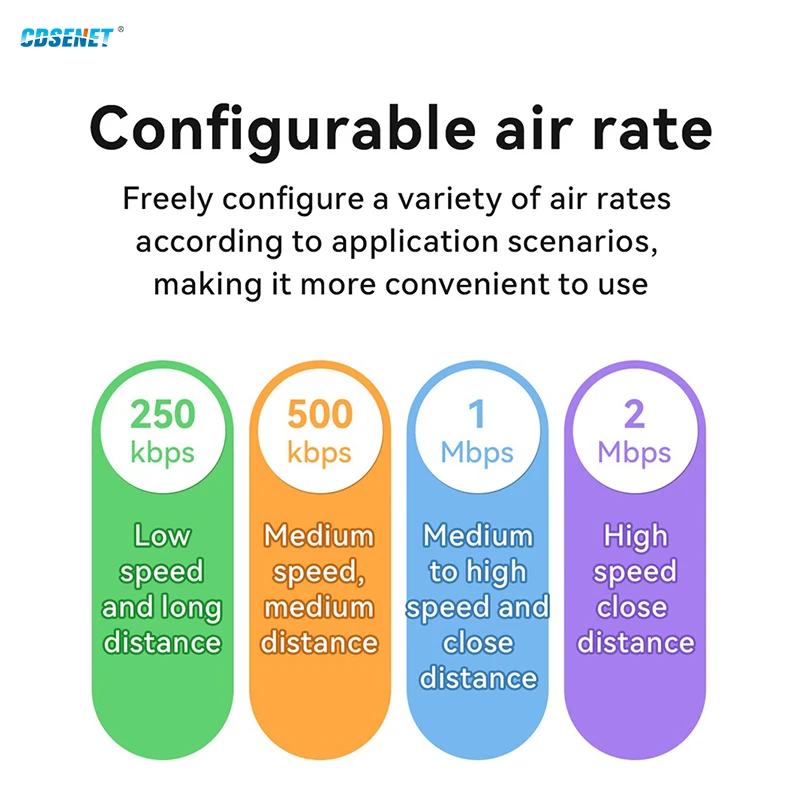 CDSENET®

Configurable air rate

Freely configure a variety of air rates according to application scenarios, making it more convenient to use

250 kbps

Low speed and long distance

500 kbps

Medium speed, medium distance

1 Mbps

Medium to high speed and close distance

2 Mbps

High speed close distance